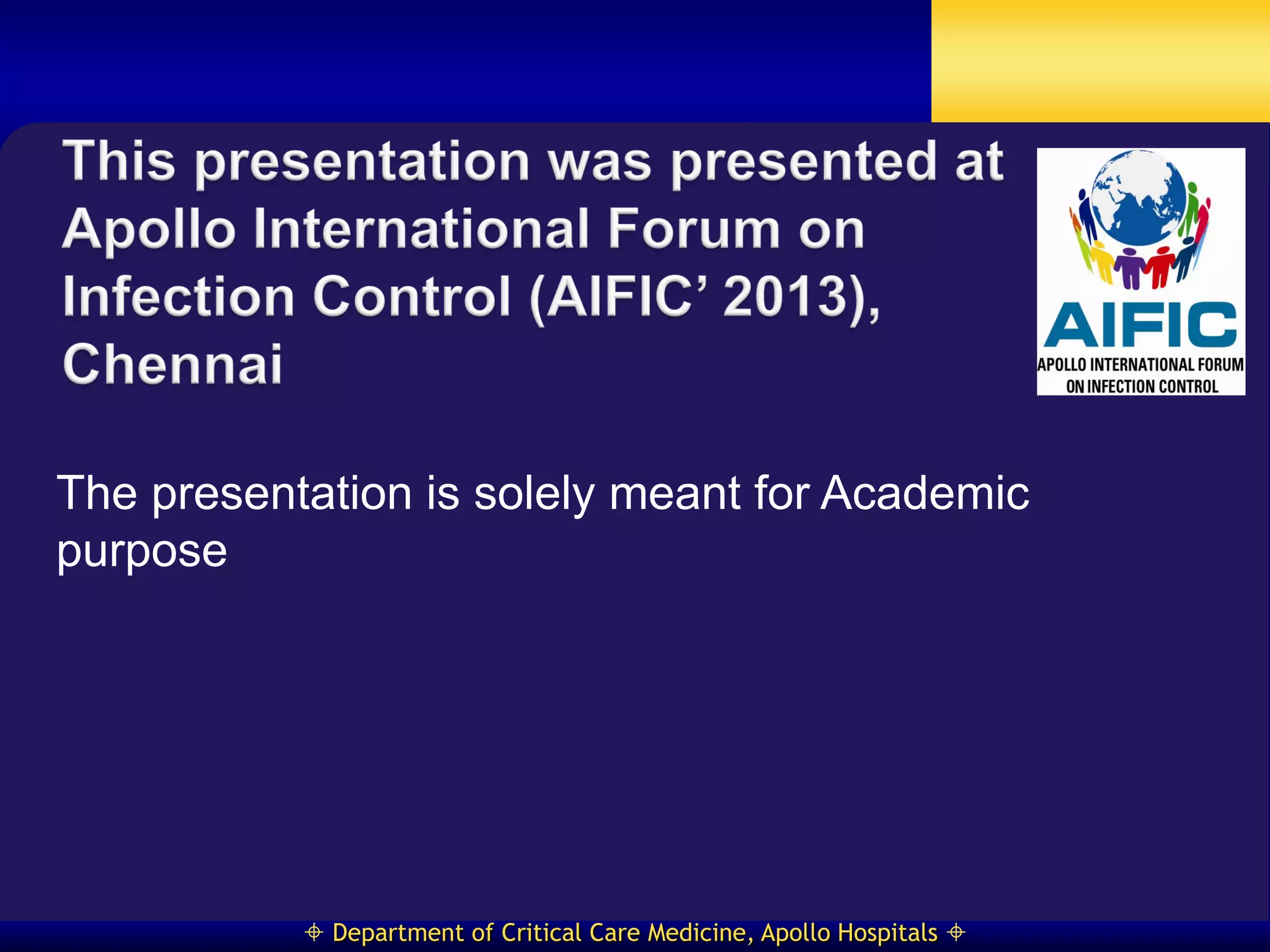 This presentation was presented at Apollo International Forum on Infection Control (AIFIC' 2013), Chennai

AIFIC
APOLLO INTERNATIONAL FORUM ON INFECTION CONTROL

The presentation is solely meant for Academic purpose

⌖ Department of Critical Care Medicine, Apollo Hospitals ⌖